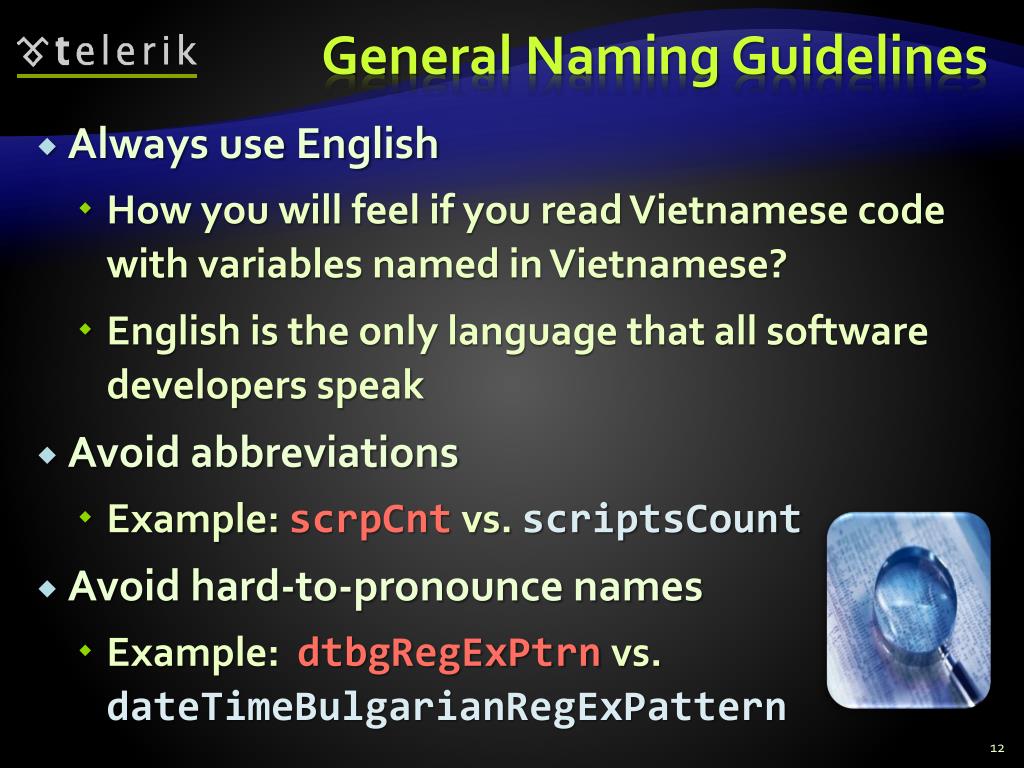 telerik

General Naming Guidelines

Always use English

How you will feel if you read Vietnamese code with variables named in Vietnamese?

English is the only language that all software developers speak

Avoid abbreviations

Example: scrpCnt vs. scriptsCount

Avoid hard-to-pronounce names

Example: dtbgRegExPtrn vs. dateTimeBulgarianRegExPattern

12